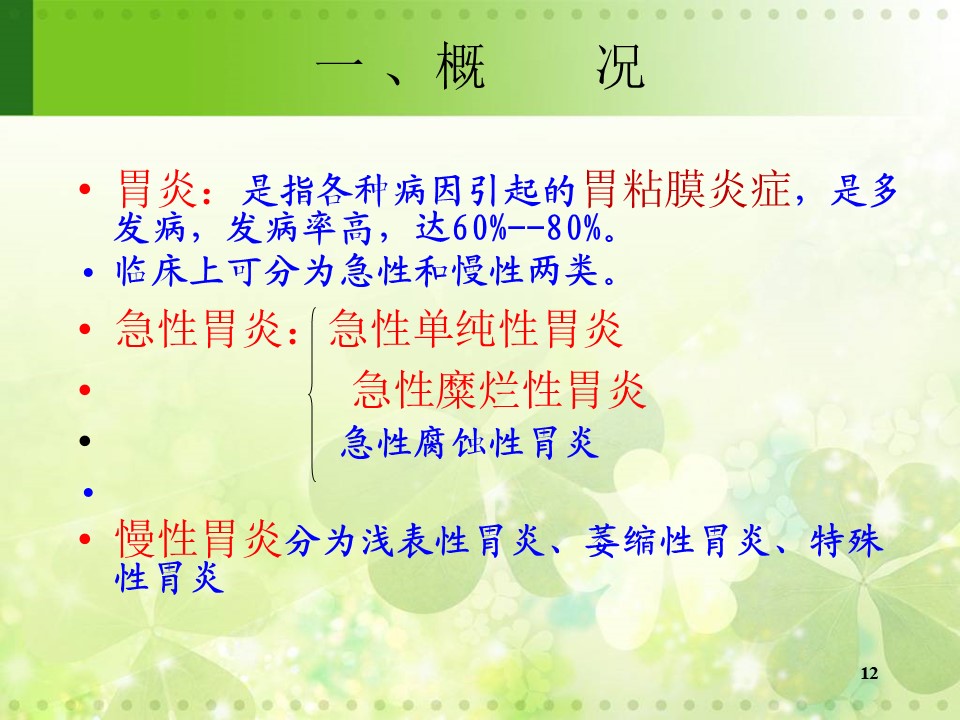 一、概　况

• 胃炎：是指各种病因引起的胃粘膜炎症，是多发病，发病率高，达60%--80%。
• 临床上可分为急性和慢性两类。
• 急性胃炎：急性单纯性胃炎
• 急性糜烂性胃炎
• 急性腐蚀性胃炎
•
• 慢性胃炎分为浅表性胃炎、萎缩性胃炎、特殊性胃炎

12